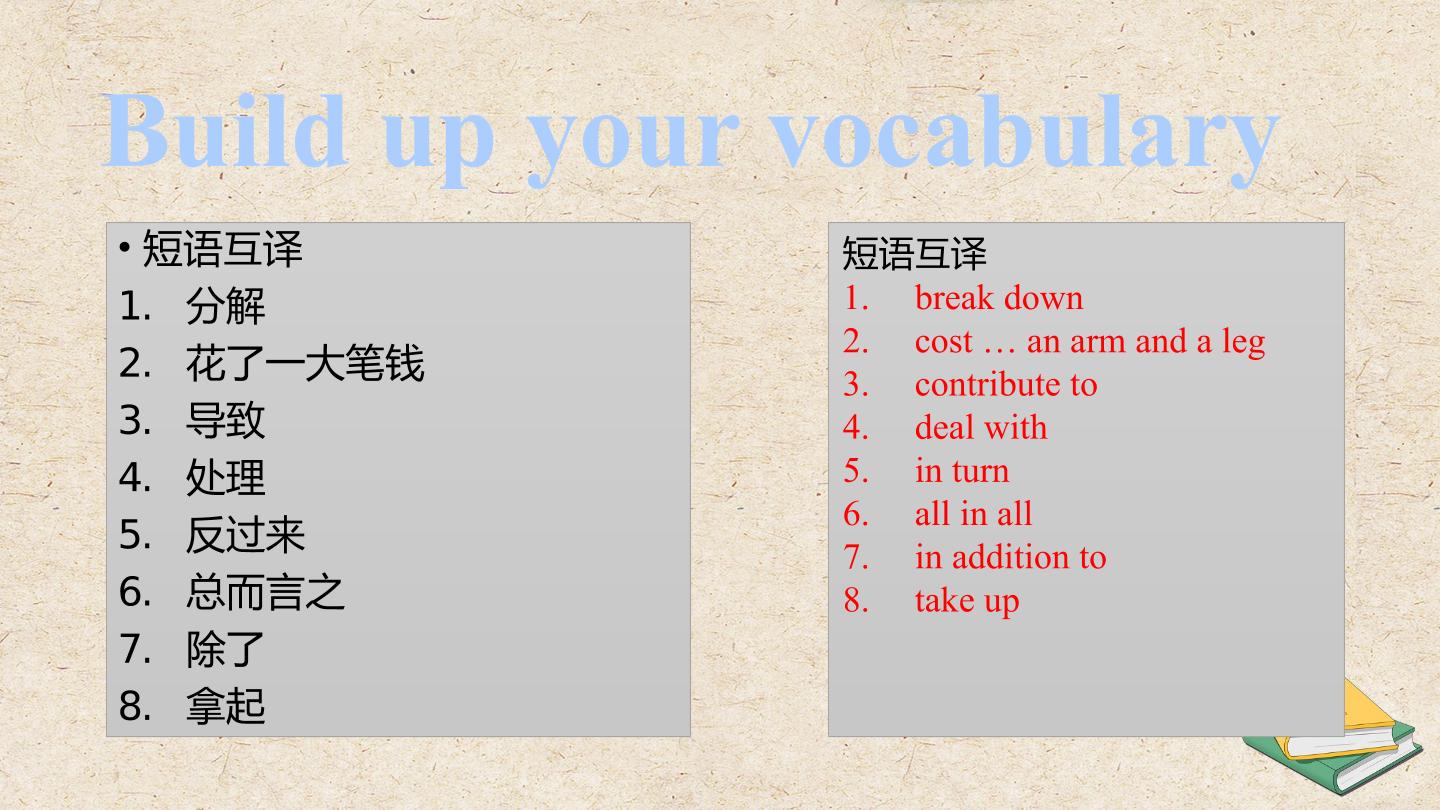 Build up your vocabulary

• 短语互译
1. 分解
2. 花了一大笔钱
3. 导致
4. 处理
5. 反过来
6. 总而言之
7. 除了
8. 拿起

短语互译
1. break down
2. cost … an arm and a leg
3. contribute to
4. deal with
5. in turn
6. all in all
7. in addition to
8. take up